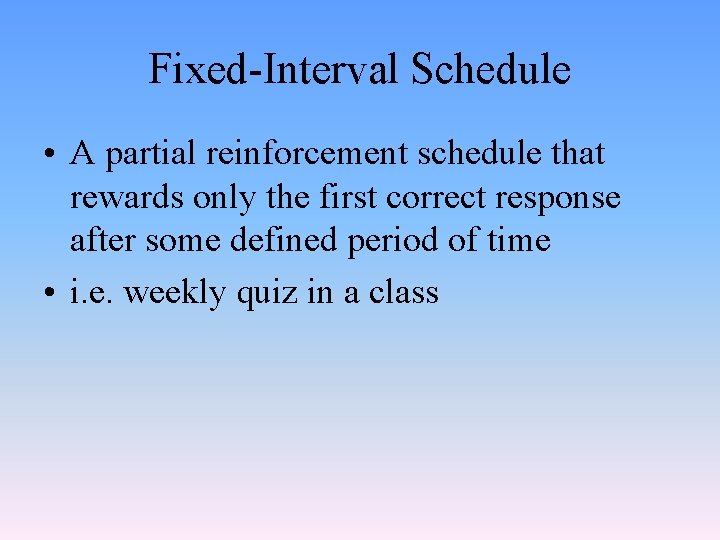 Fixed-Interval Schedule

• A partial reinforcement schedule that rewards only the first correct response after some defined period of time

• i.e. weekly quiz in a class